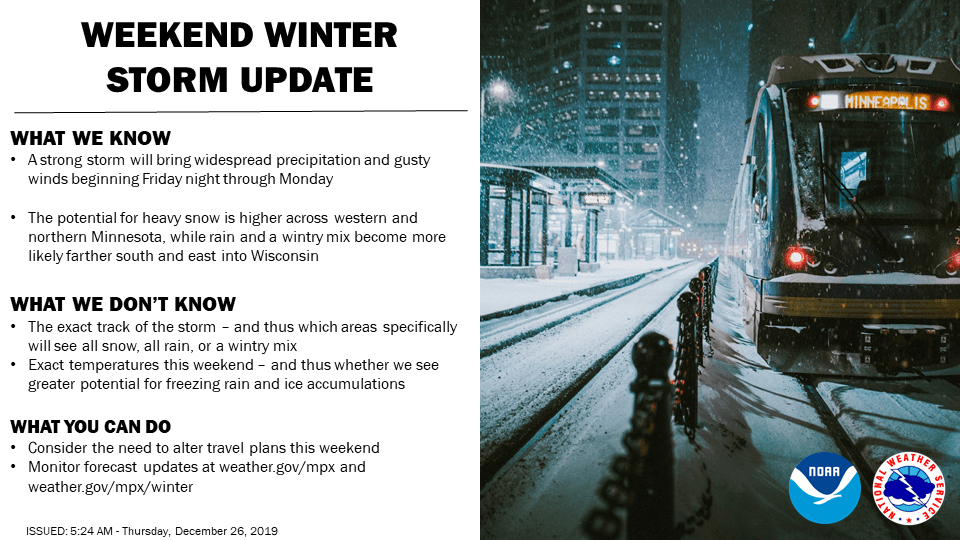 WEEKEND WINTER STORM UPDATE

WHAT WE KNOW
• A strong storm will bring widespread precipitation and gusty winds beginning Friday night through Monday

• The potential for heavy snow is higher across western and northern Minnesota, while rain and a wintry mix become more likely farther south and east into Wisconsin

WHAT WE DON'T KNOW
• The exact track of the storm – and thus which areas specifically will see all snow, all rain, or a wintry mix
• Exact temperatures this weekend – and thus whether we see greater potential for freezing rain and ice accumulations

WHAT YOU CAN DO
• Consider the need to alter travel plans this weekend
• Monitor forecast updates at weather.gov/mpx and weather.gov/mpx/winter

ISSUED: 5:24 AM - Thursday, December 26, 2019

MINNEAPOLIS

NOAA

NATIONAL WEATHER SERVICE